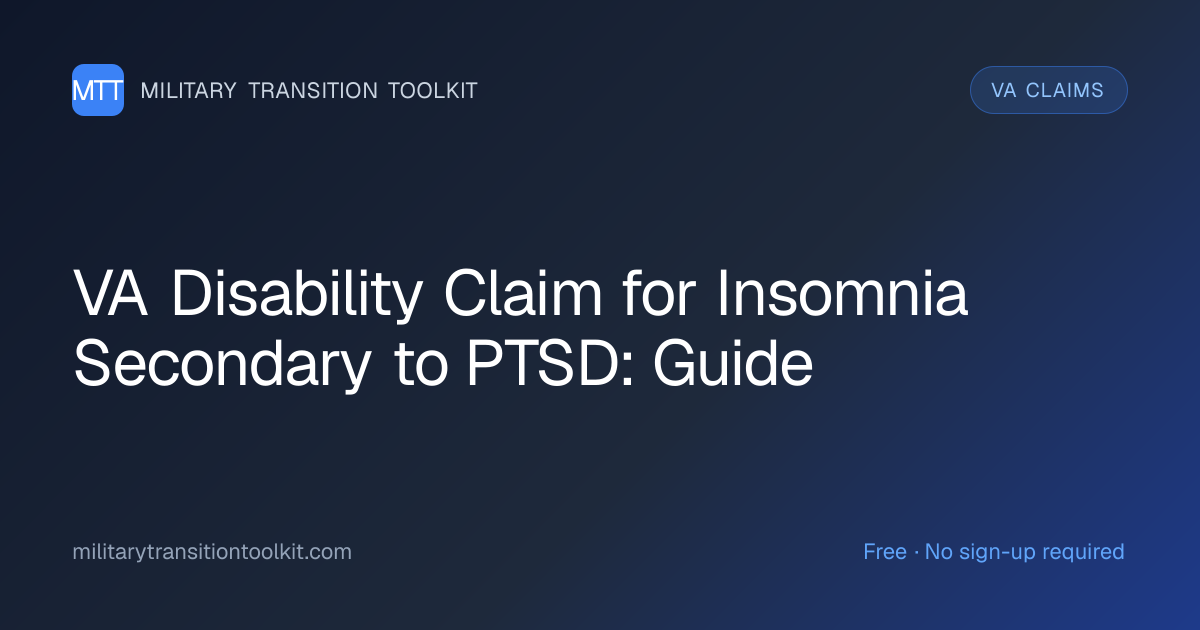 MTT MILITARY TRANSITION TOOLKIT

VA CLAIMS

VA Disability Claim for Insomnia Secondary to PTSD: Guide

militarytransitiontoolkit.com

Free · No sign-up required